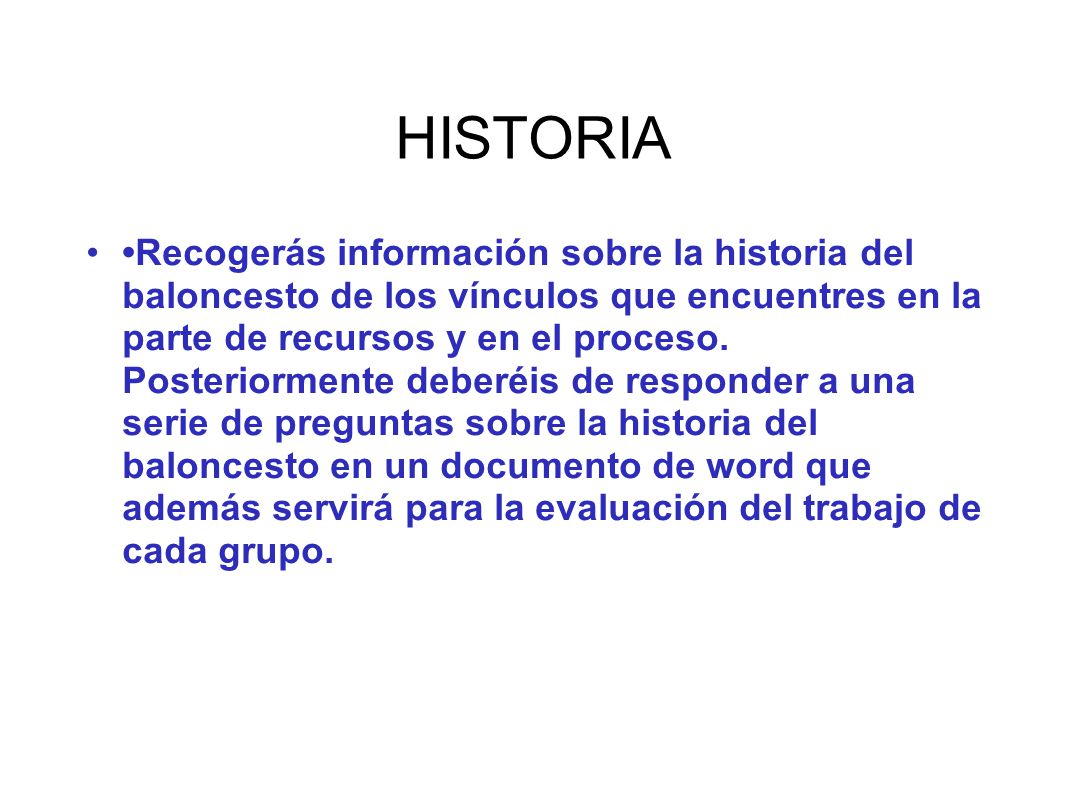 HISTORIA

• •Recogerás información sobre la historia del baloncesto de los vínculos que encuentres en la parte de recursos y en el proceso. Posteriormente deberéis de responder a una serie de preguntas sobre la historia del baloncesto en un documento de word que además servirá para la evaluación del trabajo de cada grupo.